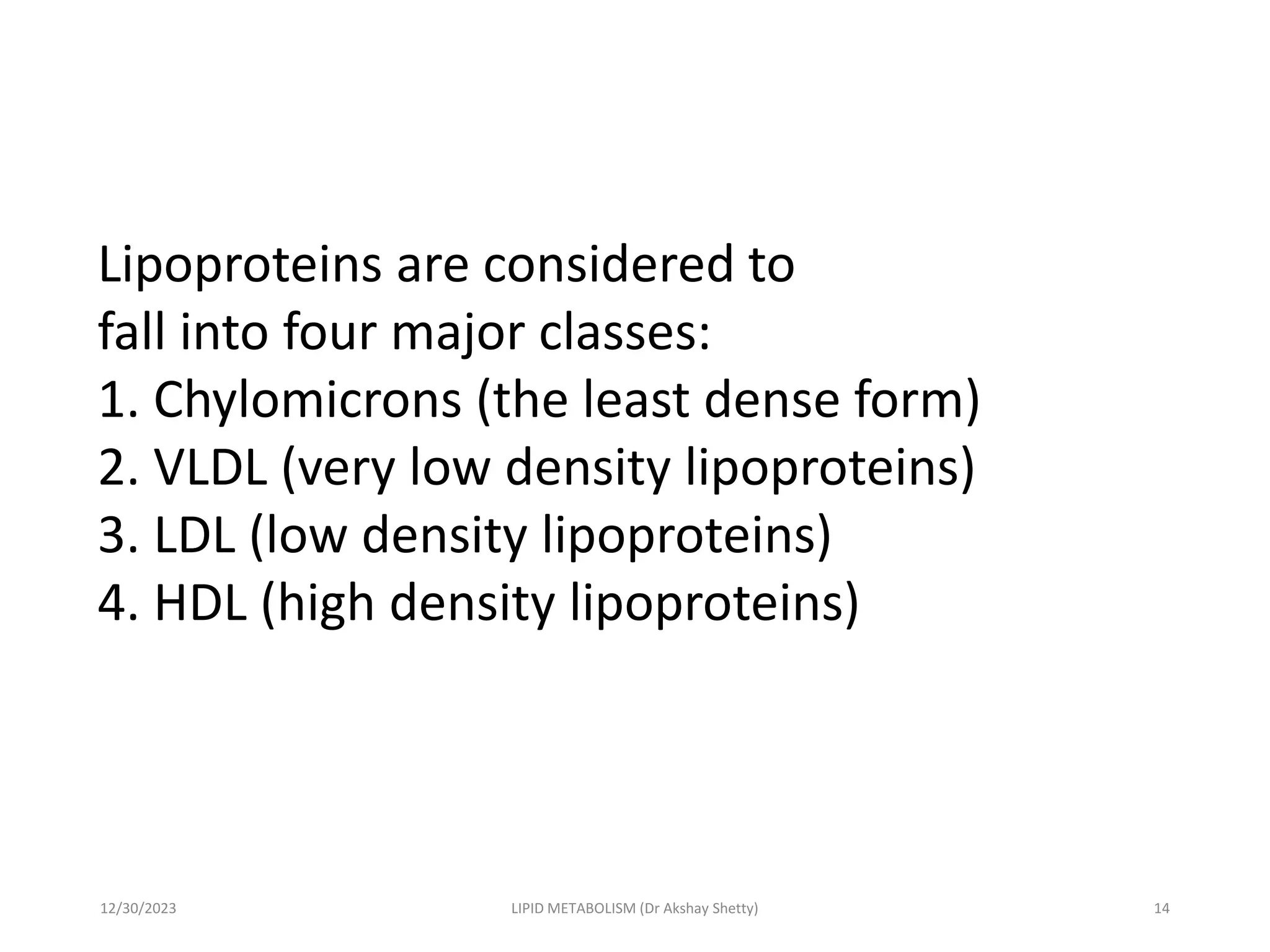 Lipoproteins are considered to fall into four major classes:
1. Chylomicrons (the least dense form)
2. VLDL (very low density lipoproteins)
3. LDL (low density lipoproteins)
4. HDL (high density lipoproteins)

12/30/2023
LIPID METABOLISM (Dr Akshay Shetty)
14